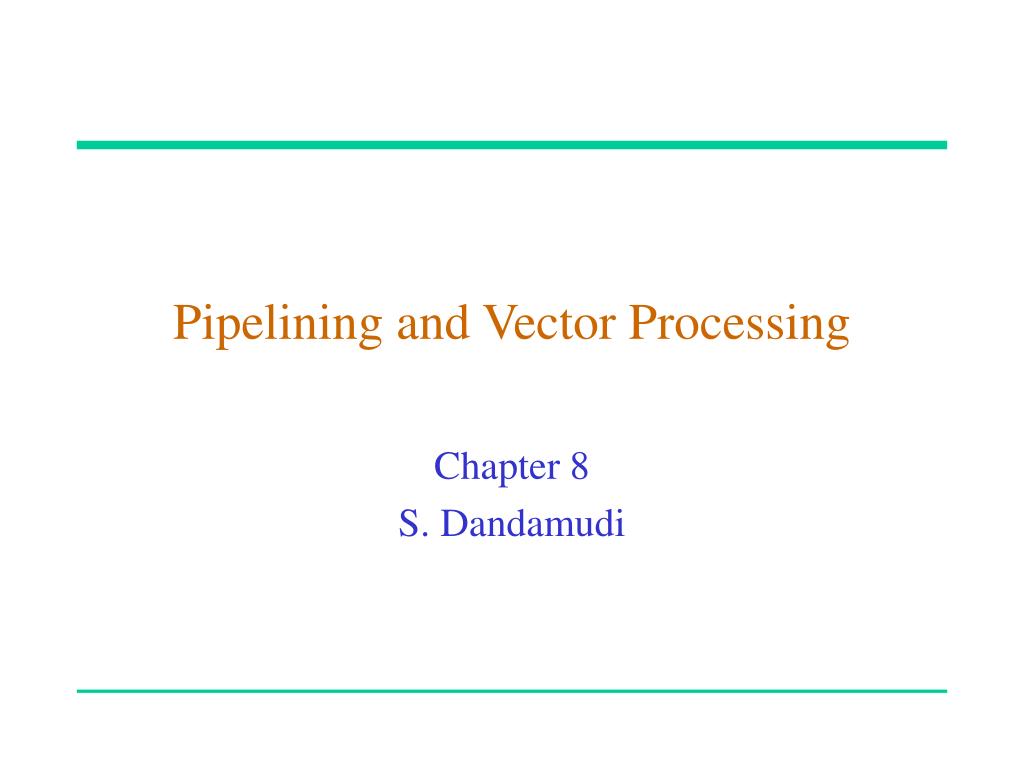 Pipelining and Vector Processing

Chapter 8
S. Dandamudi